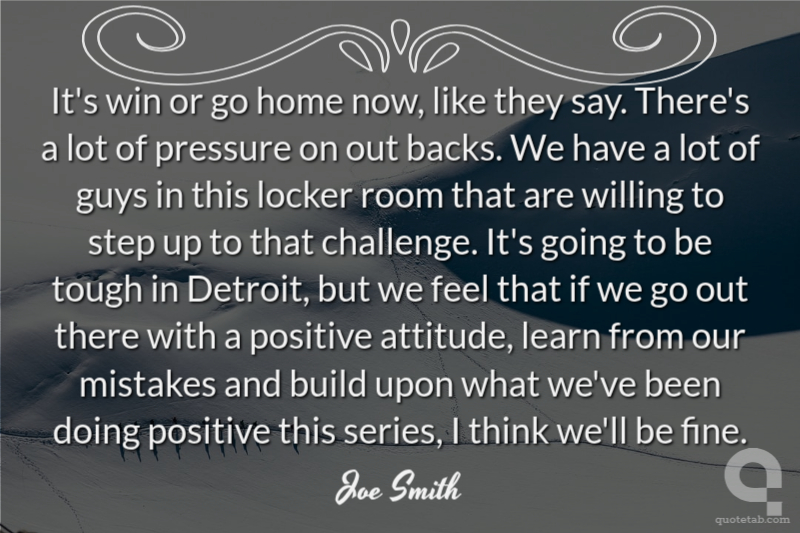 It's win or go home now, like they say. There's a lot of pressure on out backs. We have a lot of guys in this locker room that are willing to step up to that challenge. It's going to be tough in Detroit, but we feel that if we go out there with a positive attitude, learn from our mistakes and build upon what we've been doing positive this series, I think we'll be fine.

Joe Smith

quotetab.com